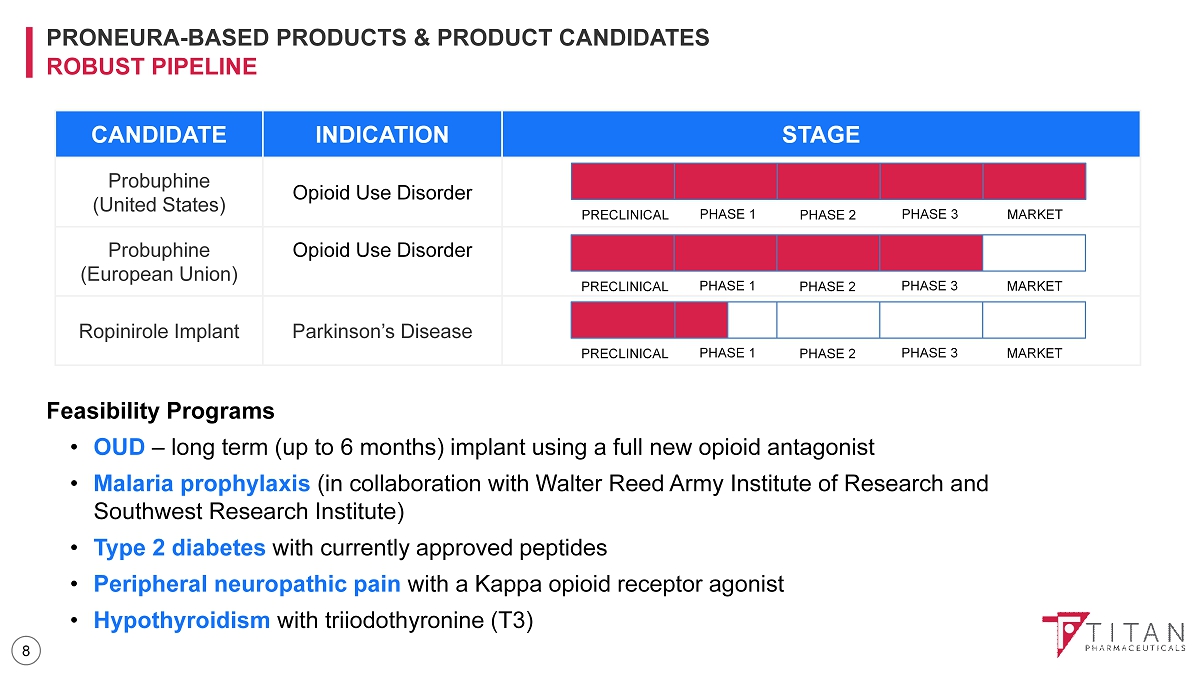 PRONEURA-BASED PRODUCTS & PRODUCT CANDIDATES
ROBUST PIPELINE

| CANDIDATE | INDICATION | STAGE |
|---|---|---|
| Probuphine (United States) | Opioid Use Disorder | PRECLINICAL PHASE 1 PHASE 2 PHASE 3 MARKET |
| Probuphine (European Union) | Opioid Use Disorder | PRECLINICAL PHASE 1 PHASE 2 PHASE 3 MARKET |
| Ropinirole Implant | Parkinson's Disease | PRECLINICAL PHASE 1 PHASE 2 PHASE 3 MARKET |

Feasibility Programs

• OUD – long term (up to 6 months) implant using a full new opioid antagonist
• Malaria prophylaxis (in collaboration with Walter Reed Army Institute of Research and Southwest Research Institute)
• Type 2 diabetes with currently approved peptides
• Peripheral neuropathic pain with a Kappa opioid receptor agonist
• Hypothyroidism with triiodothyronine (T3)

8

TITAN PHARMACEUTICALS